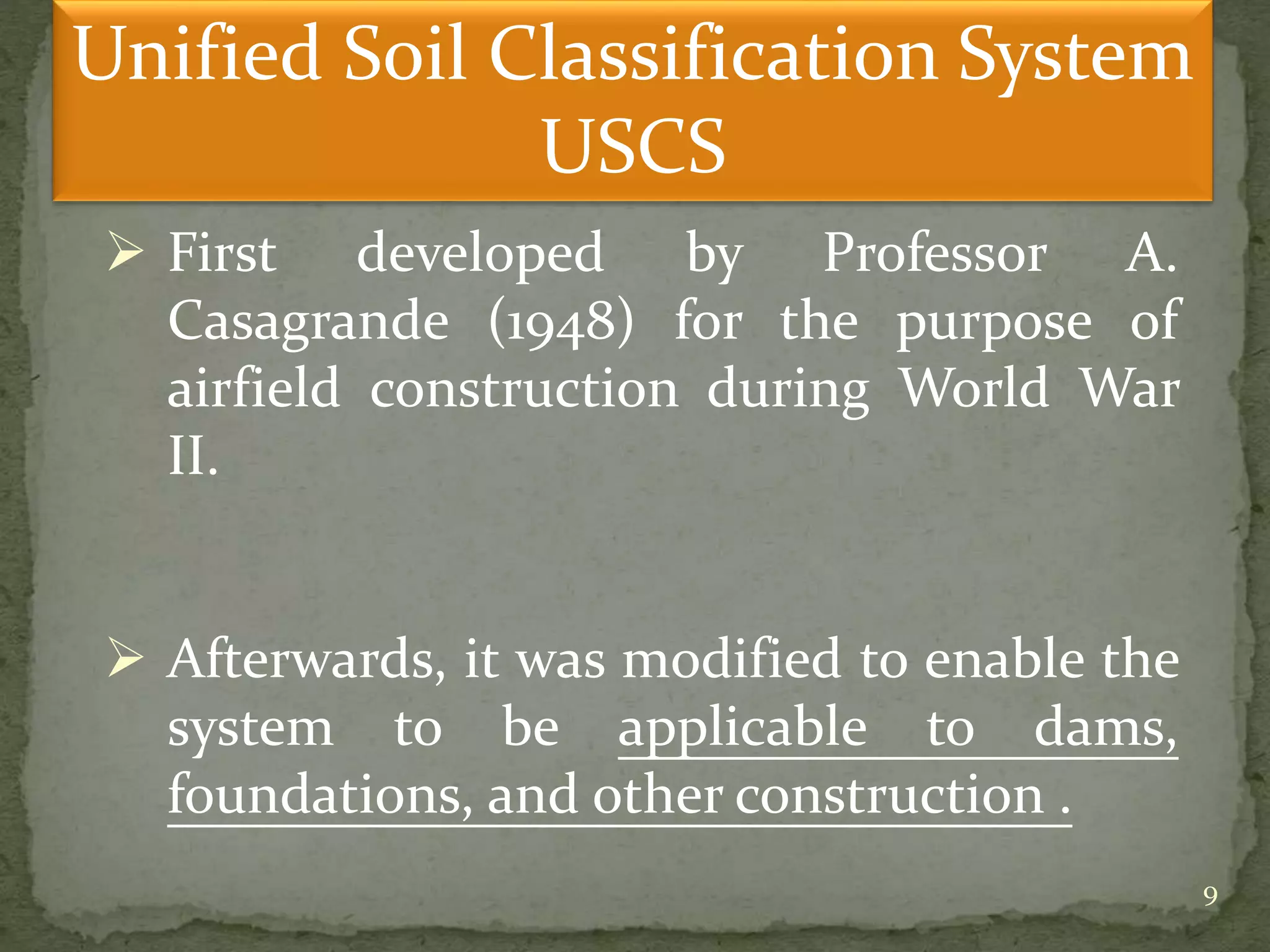 Unified Soil Classification System
USCS

➢ First developed by Professor A. Casagrande (1948) for the purpose of airfield construction during World War II.

➢ Afterwards, it was modified to enable the system to be applicable to dams, foundations, and other construction .

9